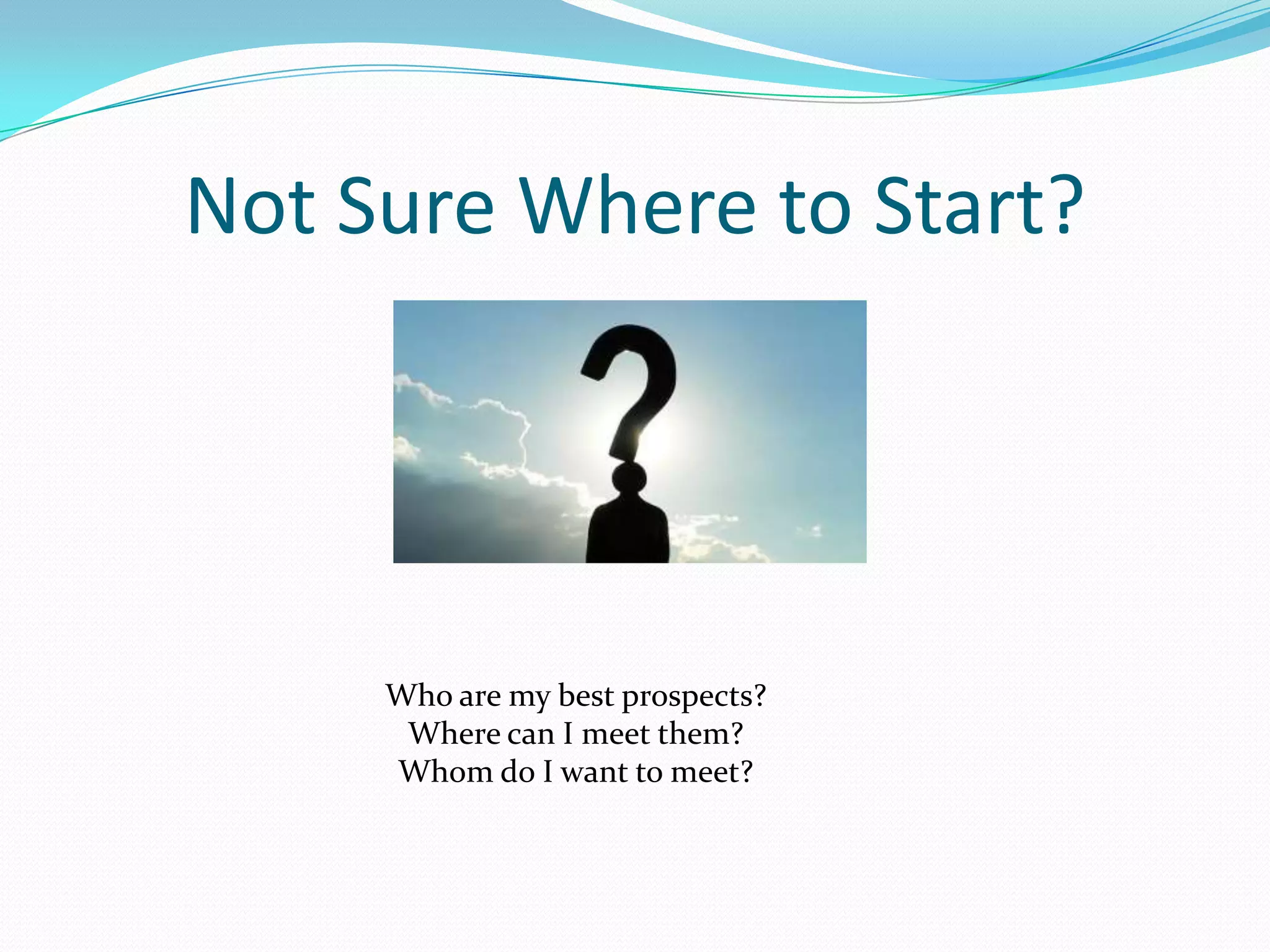 Not Sure Where to Start?

Who are my best prospects?
Where can I meet them?
Whom do I want to meet?